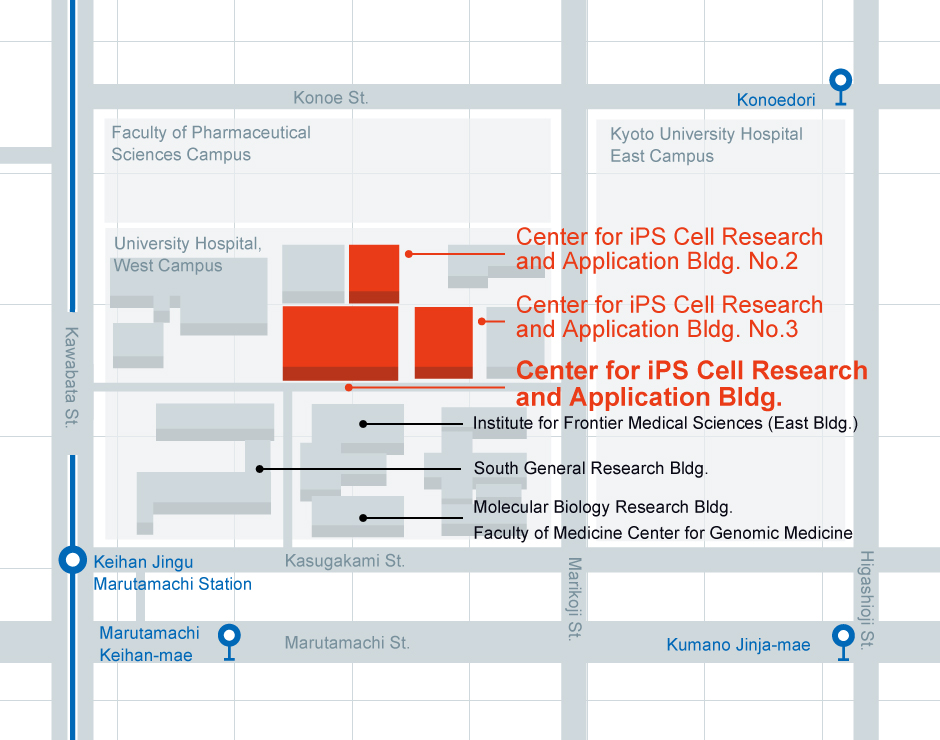 Konoe St.

Konoedori

Faculty of Pharmaceutical Sciences Campus

Kyoto University Hospital East Campus

University Hospital, West Campus

Center for iPS Cell Research and Application Bldg. No.2

Center for iPS Cell Research and Application Bldg. No.3

Center for iPS Cell Research and Application Bldg.

Institute for Frontier Medical Sciences (East Bldg.)

South General Research Bldg.

Molecular Biology Research Bldg.

Faculty of Medicine Center for Genomic Medicine

Kawabata St.

Keihan Jingu Marutamachi Station

Kasugakami St.

Marikoji St.

Higashioji St.

Marutamachi Keihan-mae

Marutamachi St.

Kumano Jinja-mae